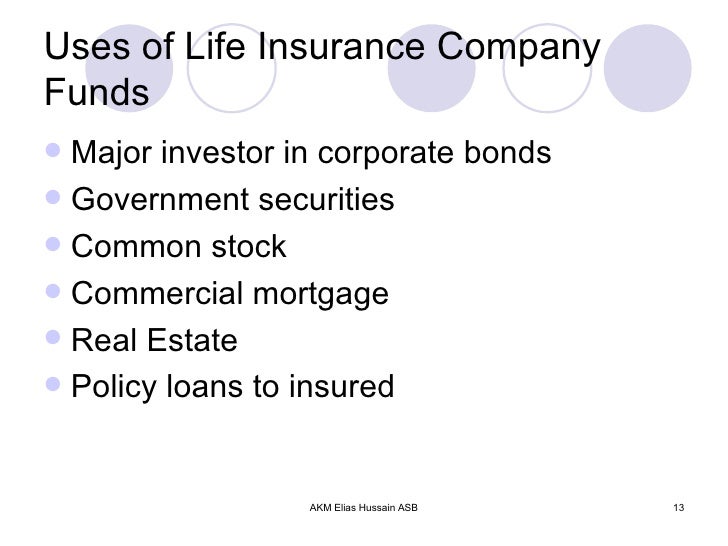 Uses of Life Insurance Company Funds

- Major investor in corporate bonds
- Government securities
- Common stock
- Commercial mortgage
- Real Estate
- Policy loans to insured

AKM Elias Hussain ASB

13